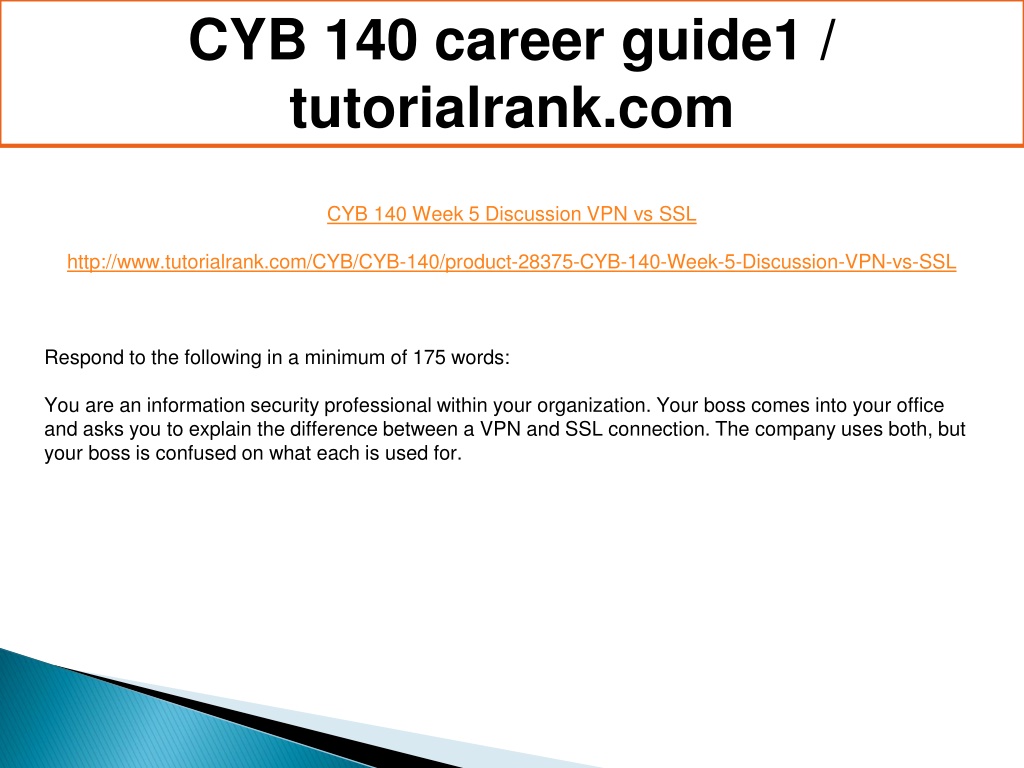 CYB 140 career guide1 / tutorialrank.com

CYB 140 Week 5 Discussion VPN vs SSL

http://www.tutorialrank.com/CYB/CYB-140/product-28375-CYB-140-Week-5-Discussion-VPN-vs-SSL

Respond to the following in a minimum of 175 words:

You are an information security professional within your organization. Your boss comes into your office and asks you to explain the difference between a VPN and SSL connection. The company uses both, but your boss is confused on what each is used for.